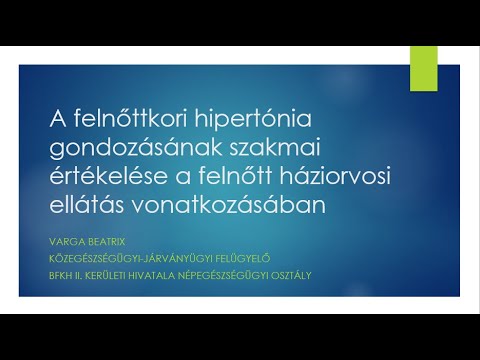 A felnőttkori hipertónia gondozásának szakmai értékelése a felnőtt háziorvosi ellátás vonatkozásában

VARGA BEATRIX

KÖZEGÉSZSÉGÜGYI-JÁRVÁNYÜGYI FELÜGYELŐ

BFKH II. KERÜLETI HIVATALA NÉPEGÉSZSÉGÜGYI OSZTÁLY